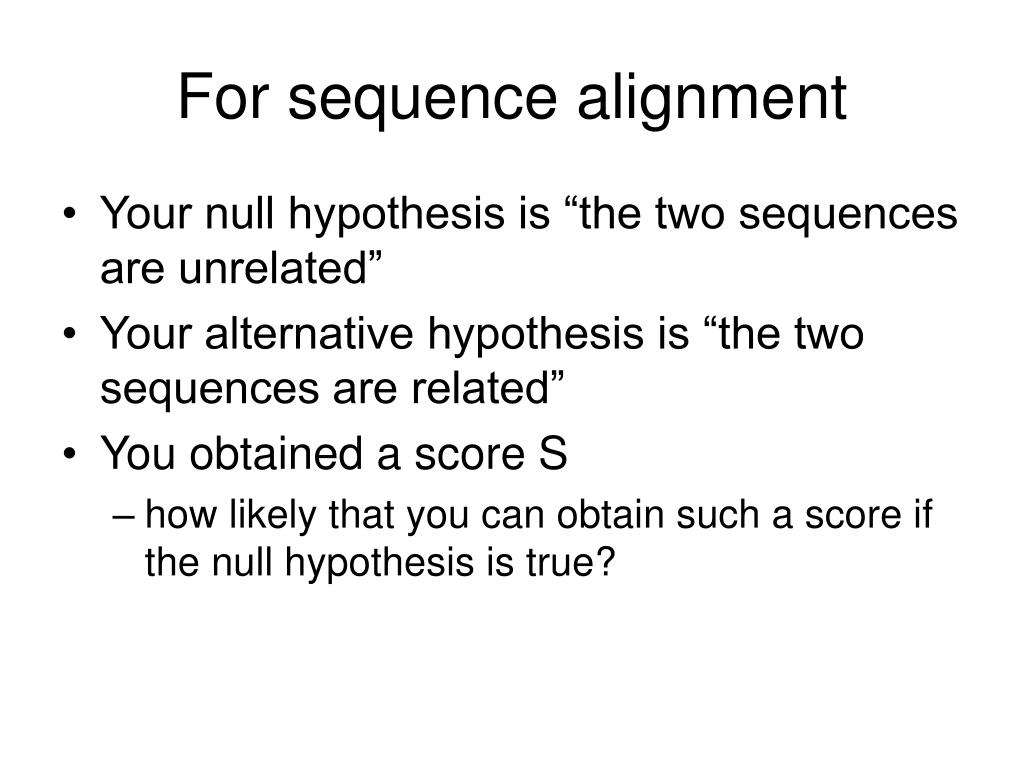 For sequence alignment

• Your null hypothesis is “the two sequences are unrelated”
• Your alternative hypothesis is “the two sequences are related”
• You obtained a score S
– how likely that you can obtain such a score if the null hypothesis is true?